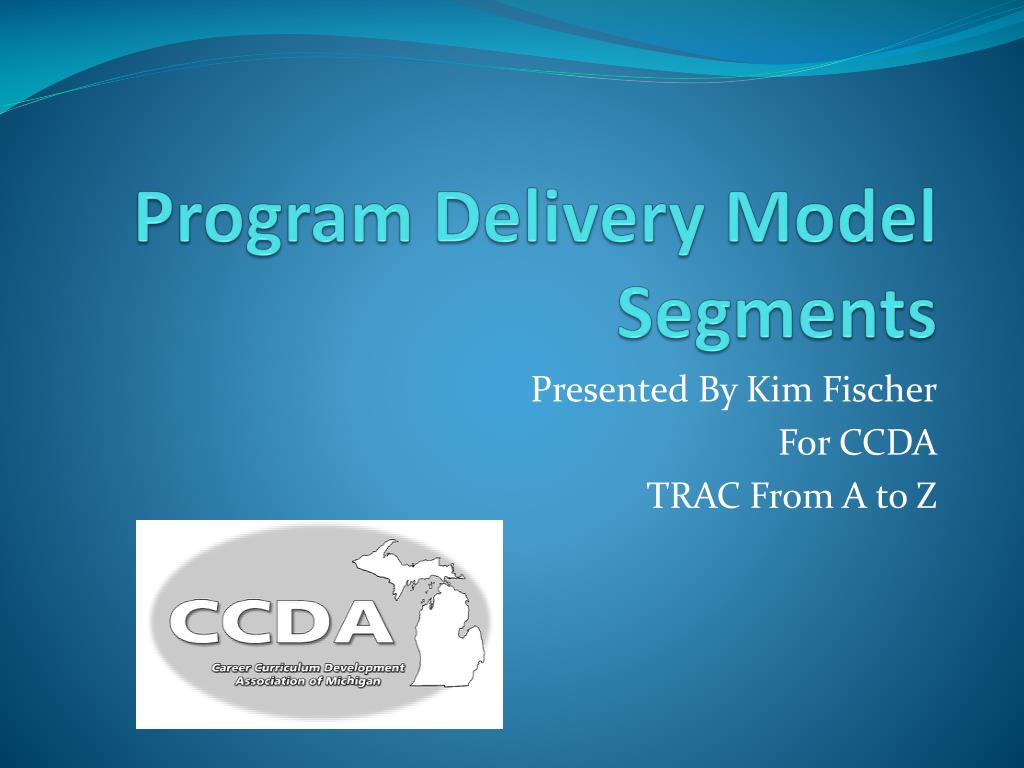 Program Delivery Model Segments

Presented By Kim Fischer
For CCDA
TRAC From A to Z

CCDA
Career Curriculum Development Association of Michigan